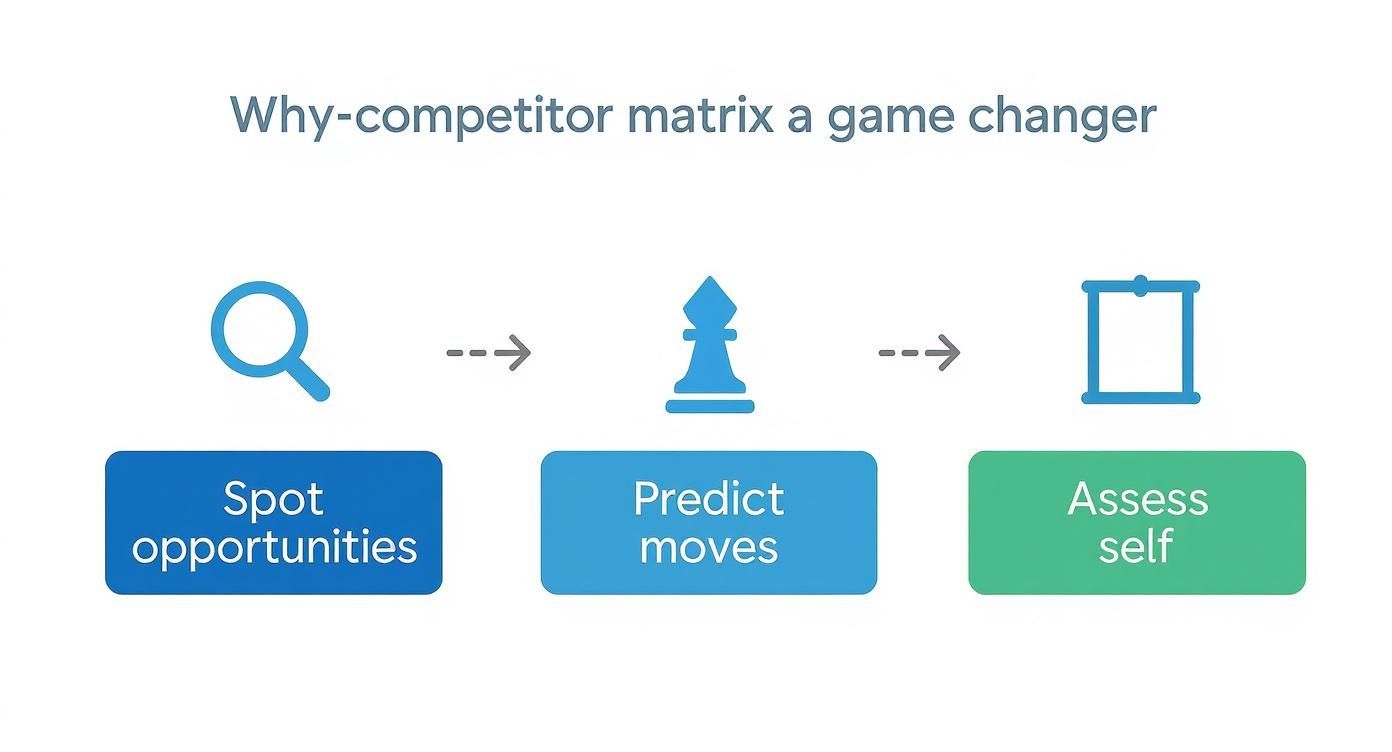 Why-competitor matrix a game changer

Spot opportunities

Predict moves

Assess self